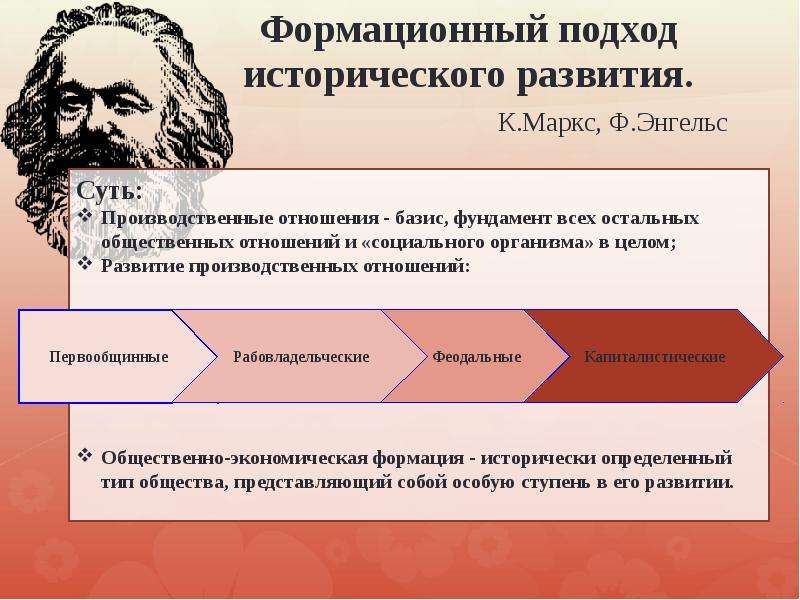 Формационный подход исторического развития.

К.Маркс, Ф.Энгельс

Суть:

❖ Производственные отношения - базис, фундамент всех остальных общественных отношений и «социального организма» в целом;

❖ Развитие производственных отношений:

Первообщинные

Рабовладельческие

Феодальные

Капиталистические

❖ Общественно-экономическая формация - исторически определенный тип общества, представляющий собой особую ступень в его развитии.